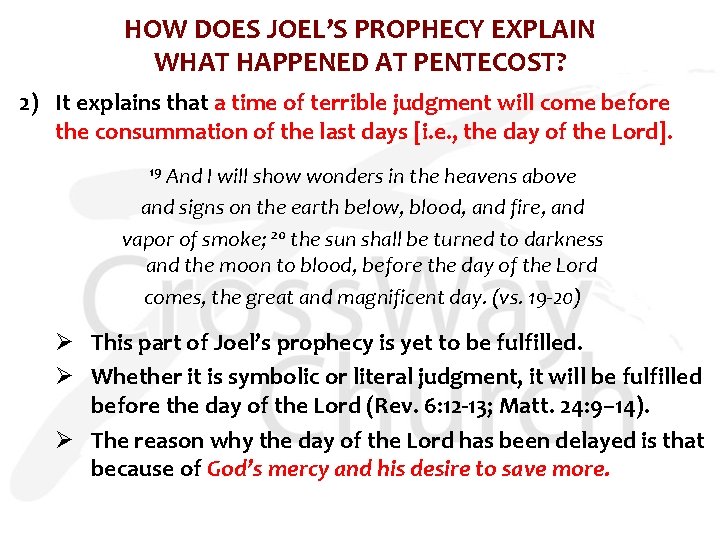 HOW DOES JOEL'S PROPHECY EXPLAIN WHAT HAPPENED AT PENTECOST?

2) It explains that a time of terrible judgment will come before the consummation of the last days [i.e., the day of the Lord].

$^{19}$ And I will show wonders in the heavens above and signs on the earth below, blood, and fire, and vapor of smoke; $^{20}$ the sun shall be turned to darkness and the moon to blood, before the day of the Lord comes, the great and magnificent day. (vs. 19-20)

➢ This part of Joel's prophecy is yet to be fulfilled.

➢ Whether it is symbolic or literal judgment, it will be fulfilled before the day of the Lord (Rev. 6:12-13; Matt. 24:9–14).

➢ The reason why the day of the Lord has been delayed is that because of God's mercy and his desire to save more.

CrossWay Church